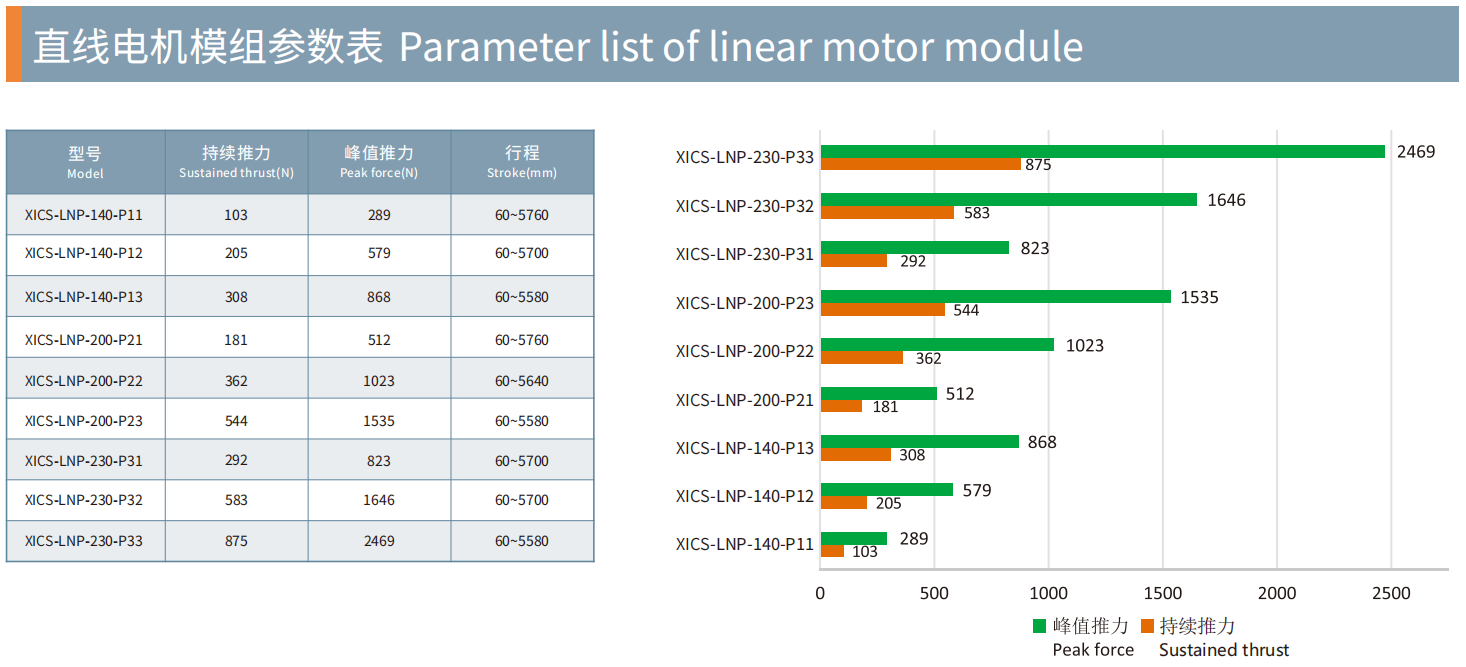 直线电机模组参数表 Parameter list of linear motor module

| 型号 Model | 持续推力 Sustained thrust(N) | 峰值推力 Peak force(N) | 行程 Stroke(mm) |
|---|---|---|---|
| XICS-LNP-140-P11 | 103 | 289 | 60~5760 |
| XICS-LNP-140-P12 | 205 | 579 | 60~5700 |
| XICS-LNP-140-P13 | 308 | 868 | 60~5580 |
| XICS-LNP-200-P21 | 181 | 512 | 60~5760 |
| XICS-LNP-200-P22 | 362 | 1023 | 60~5640 |
| XICS-LNP-200-P23 | 544 | 1535 | 60~5580 |
| XICS-LNP-230-P31 | 292 | 823 | 60~5700 |
| XICS-LNP-230-P32 | 583 | 1646 | 60~5700 |
| XICS-LNP-230-P33 | 875 | 2469 | 60~5580 |

XICS-LNP-230-P33 2469 875
XICS-LNP-230-P32 1646 583
XICS-LNP-230-P31 823 292
XICS-LNP-200-P23 1535 544
XICS-LNP-200-P22 1023 362
XICS-LNP-200-P21 512 181
XICS-LNP-140-P13 868 308
XICS-LNP-140-P12 579 205
XICS-LNP-140-P11 289 103
0 500 1000 1500 2000 2500
峰值推力 Peak force 持续推力 Sustained thrust